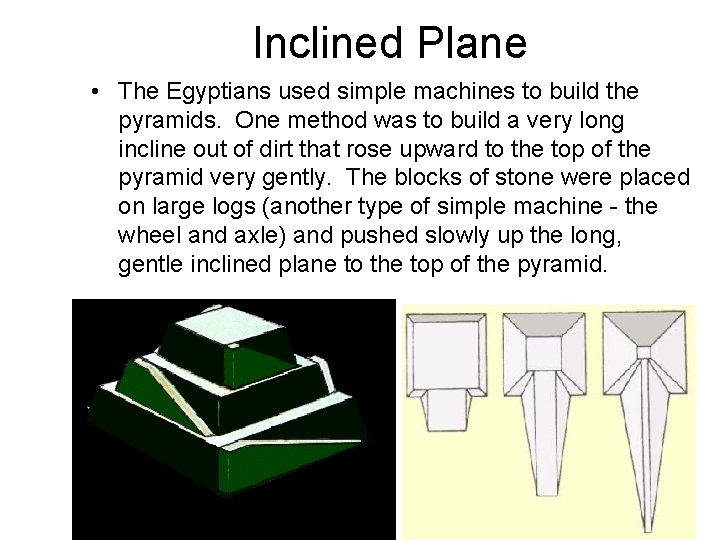 Inclined Plane

• The Egyptians used simple machines to build the pyramids. One method was to build a very long incline out of dirt that rose upward to the top of the pyramid very gently. The blocks of stone were placed on large logs (another type of simple machine - the wheel and axle) and pushed slowly up the long, gentle inclined plane to the top of the pyramid.